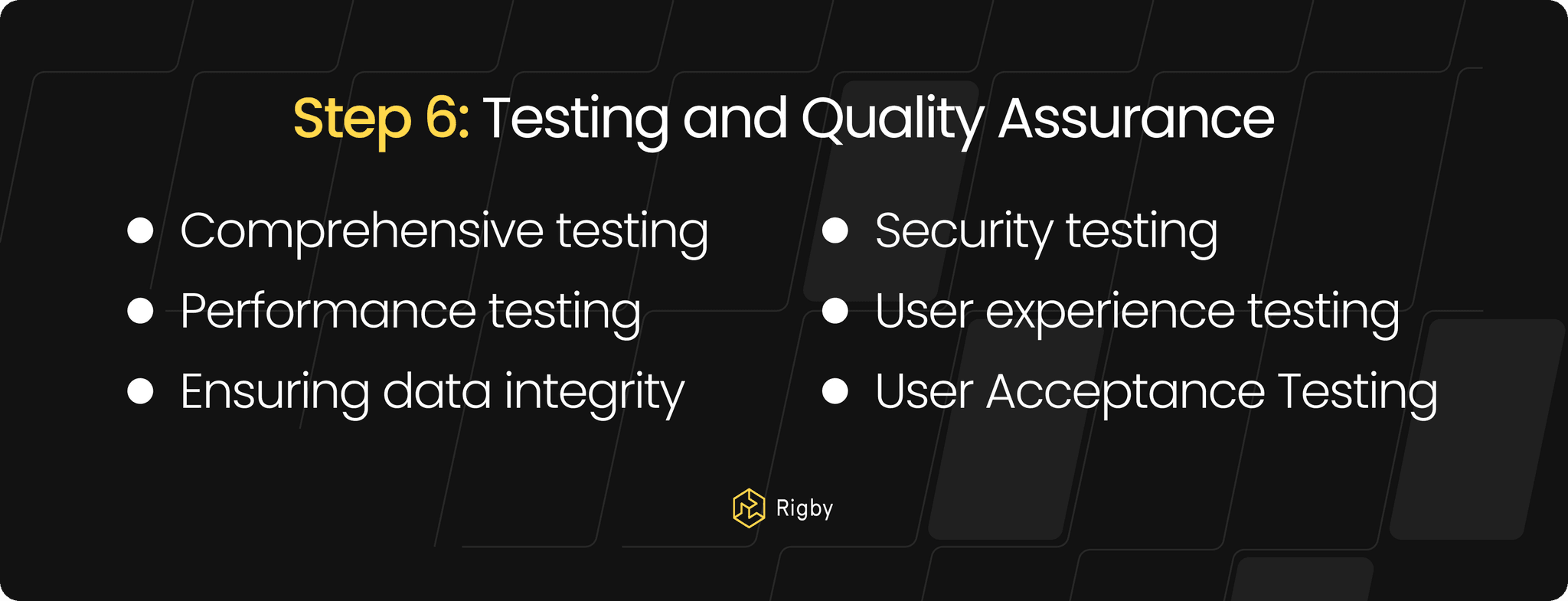 Step 6: Testing and Quality Assurance

- Comprehensive testing
- Performance testing
- Ensuring data integrity

- Security testing
- User experience testing
- User Acceptance Testing

Rigby